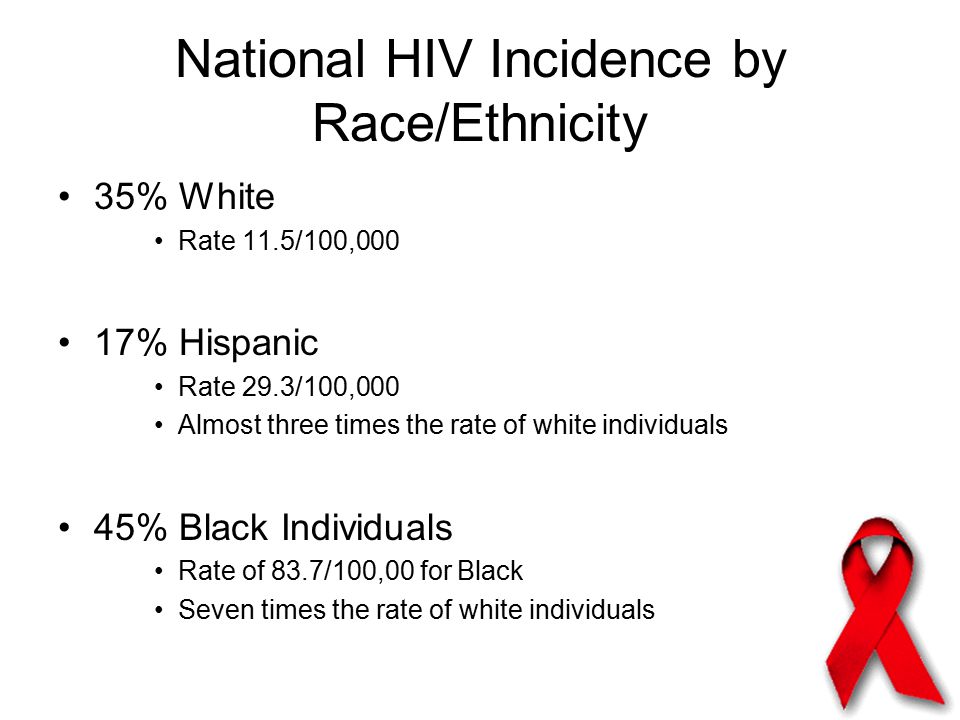 National HIV Incidence by Race/Ethnicity

• 35% White
  • Rate 11.5/100,000

• 17% Hispanic
  • Rate 29.3/100,000
  • Almost three times the rate of white individuals

• 45% Black Individuals
  • Rate of 83.7/100,00 for Black
  • Seven times the rate of white individuals